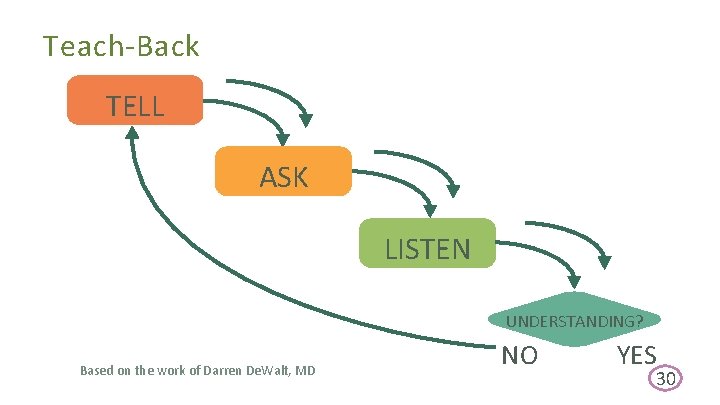 Teach-Back

TELL

ASK

LISTEN

UNDERSTANDING?

NO

YES

Based on the work of Darren DeWalt, MD

30